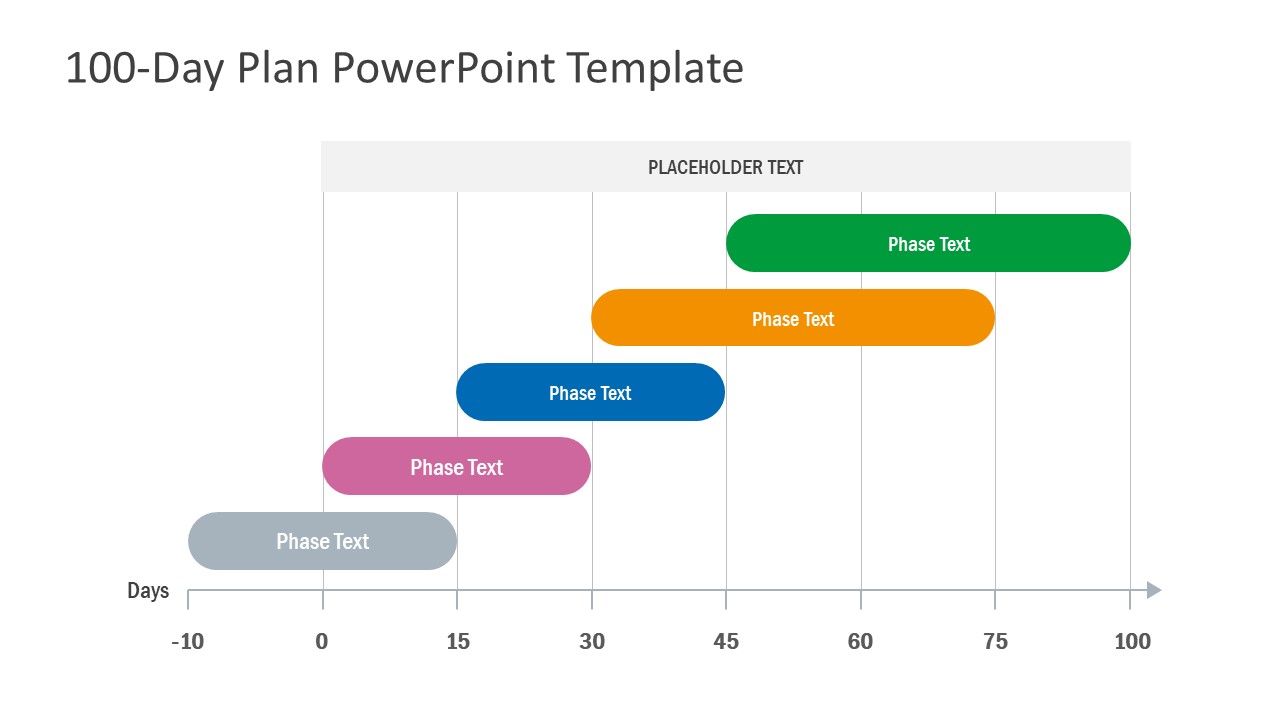 100-Day Plan PowerPoint Template

PLACEHOLDER TEXT

Phase Text

Phase Text

Phase Text

Phase Text

Phase Text

Days

-10 0 15 30 45 60 75 100